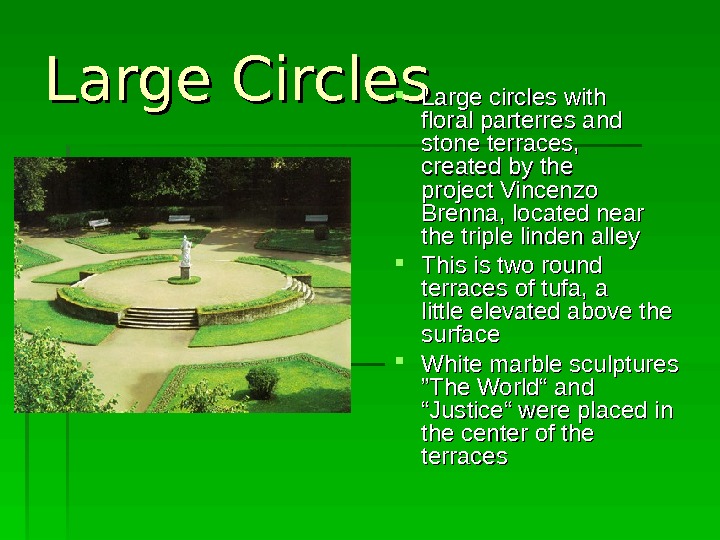 Large Circles

- Large circles with floral parterres and stone terraces, created by the project Vincenzo Brenna, located near the triple linden alley
- This is two round terraces of tufa, a little elevated above the surface
- White marble sculptures ”The World“ and “Justice“ were placed in the center of the terraces